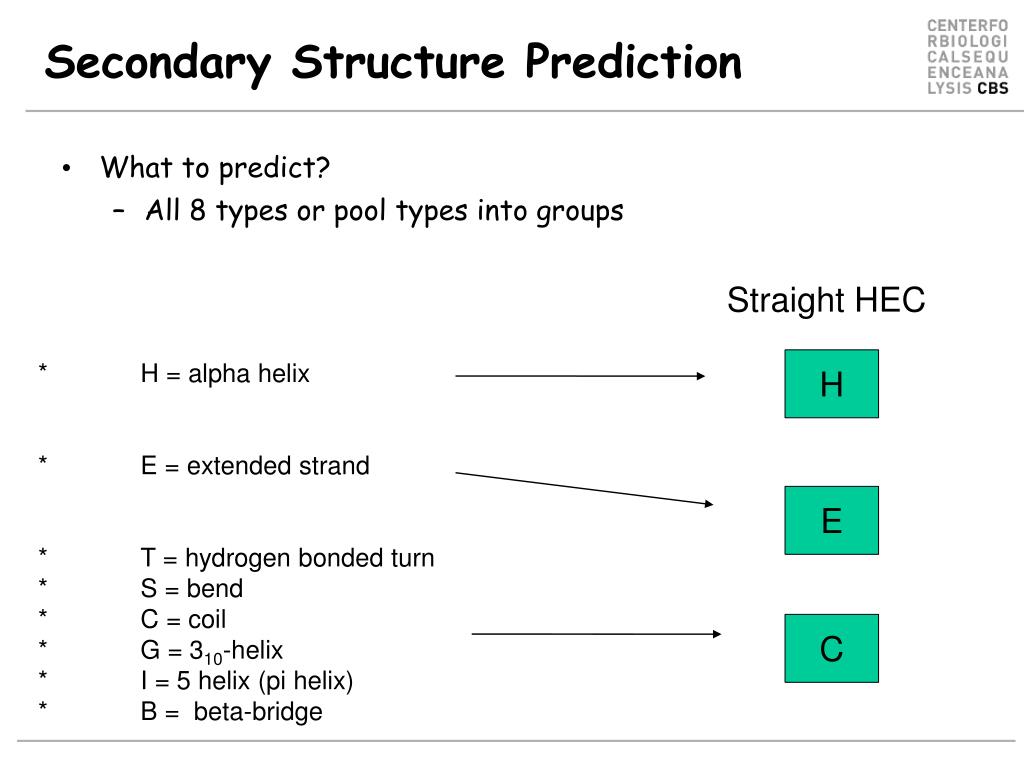 Secondary Structure Prediction

CENTERFO
RBIOLOGI
CALSEQU
ENCEANA
LYSIS CBS

• What to predict?
– All 8 types or pool types into groups

Straight HEC

* H = alpha helix

* E = extended strand

* T = hydrogen bonded turn
* S = bend
* C = coil
* G = $3_{10}$-helix
* I = 5 helix (pi helix)
* B = beta-bridge

H

E

C